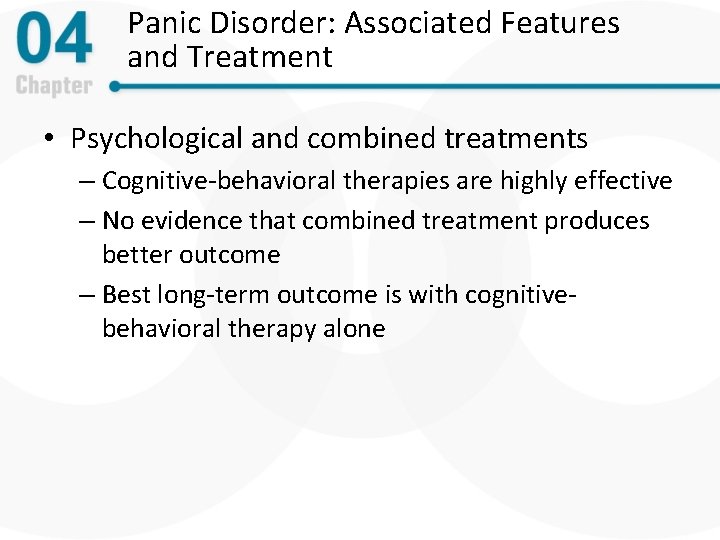 04
Chapter

Panic Disorder: Associated Features and Treatment

• Psychological and combined treatments
– Cognitive-behavioral therapies are highly effective
– No evidence that combined treatment produces better outcome
– Best long-term outcome is with cognitive-behavioral therapy alone